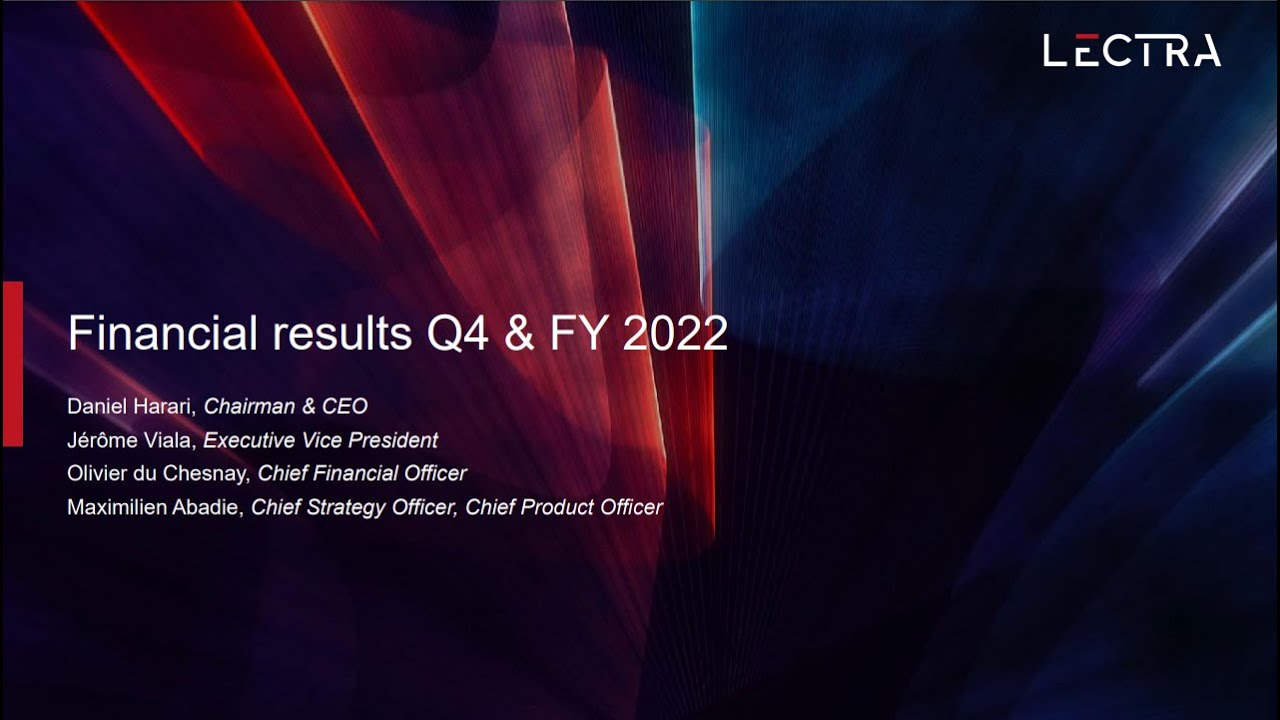 LECTRA

Financial results Q4 & FY 2022

Daniel Harari, Chairman & CEO
Jérôme Viala, Executive Vice President
Olivier du Chesnay, Chief Financial Officer
Maximilien Abadie, Chief Strategy Officer, Chief Product Officer